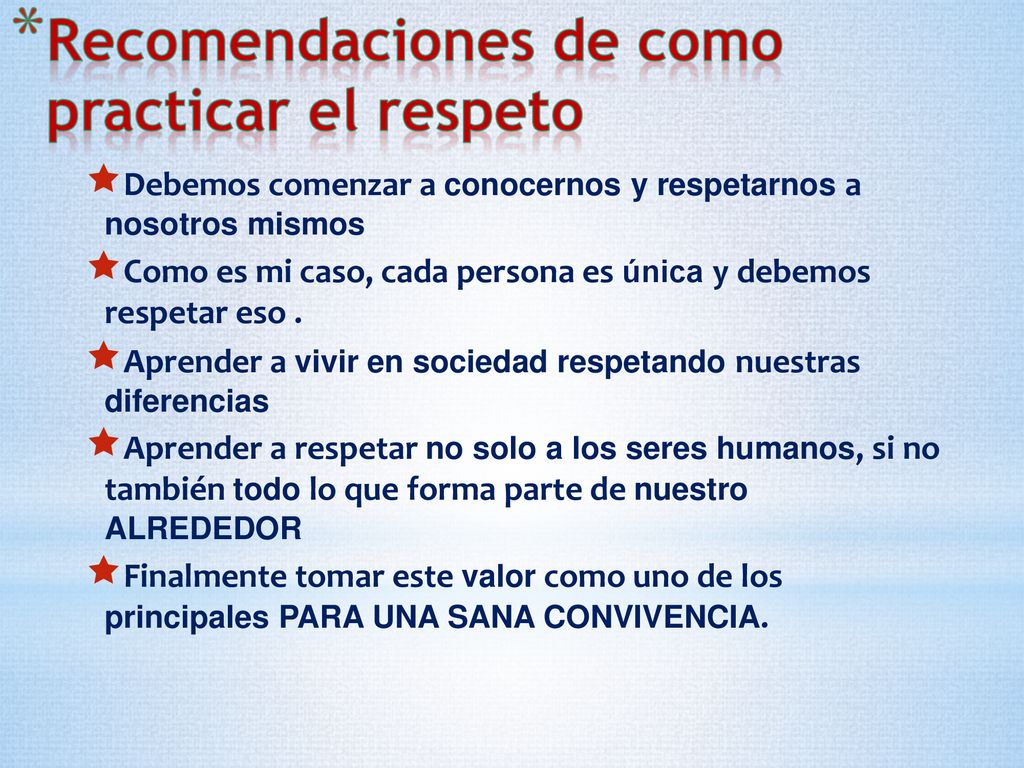 *Recomendaciones de como practicar el respeto

Debemos comenzar a conocernos y respetarnos a nosotros mismos

Como es mi caso, cada persona es única y debemos respetar eso .

Aprender a vivir en sociedad respetando nuestras diferencias

Aprender a respetar no solo a los seres humanos, si no también todo lo que forma parte de nuestro ALREDEDOR

Finalmente tomar este valor como uno de los principales PARA UNA SANA CONVIVENCIA.